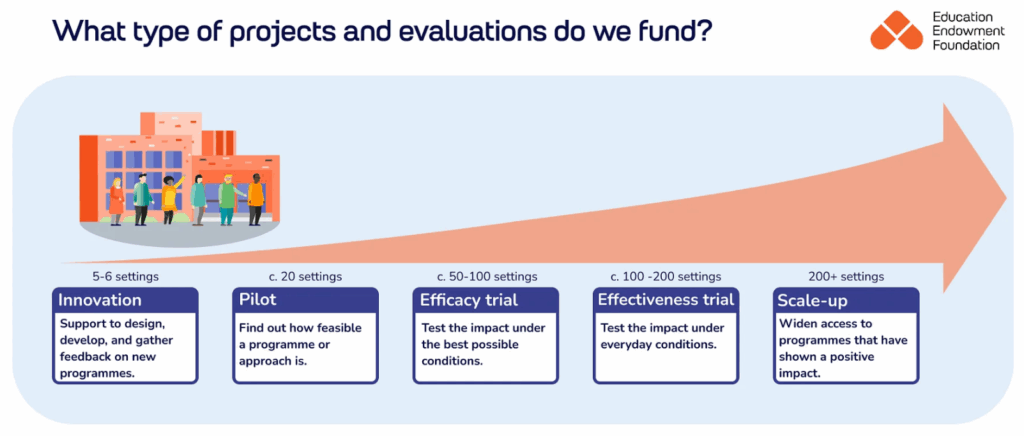 What type of projects and evaluations do we fund?

Education Endowment Foundation

5-6 settings
Innovation
Support to design, develop, and gather feedback on new programmes.

c. 20 settings
Pilot
Find out how feasible a programme or approach is.

c. 50-100 settings
Efficacy trial
Test the impact under the best possible conditions.

c. 100 -200 settings
Effectiveness trial
Test the impact under everyday conditions.

200+ settings
Scale-up
Widen access to programmes that have shown a positive impact.